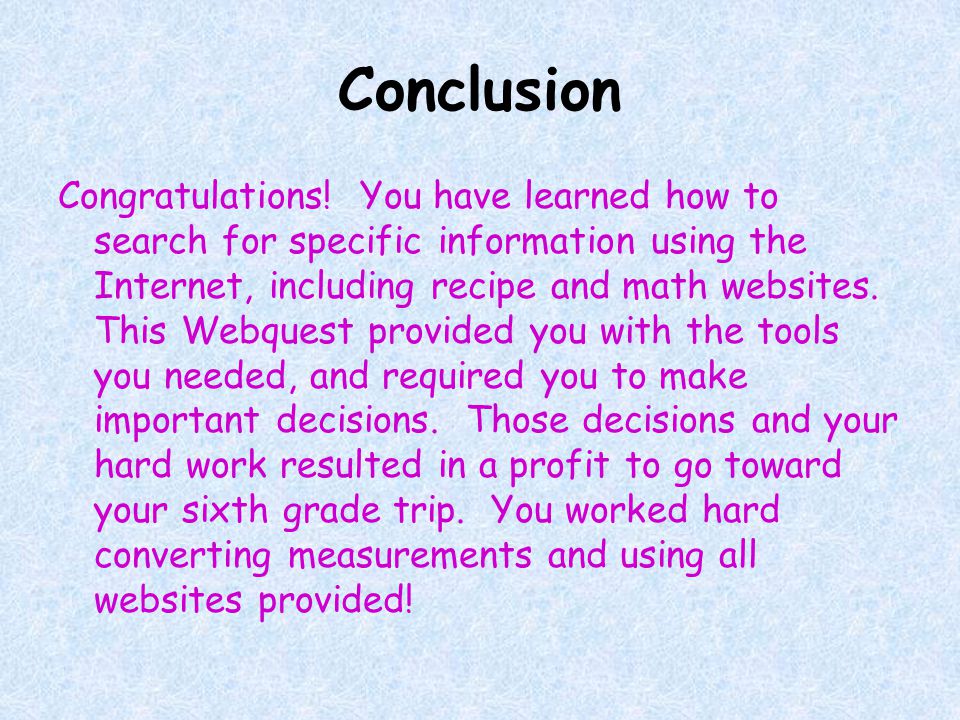 Conclusion

Congratulations! You have learned how to search for specific information using the Internet, including recipe and math websites. This Webquest provided you with the tools you needed, and required you to make important decisions. Those decisions and your hard work resulted in a profit to go toward your sixth grade trip. You worked hard converting measurements and using all websites provided!